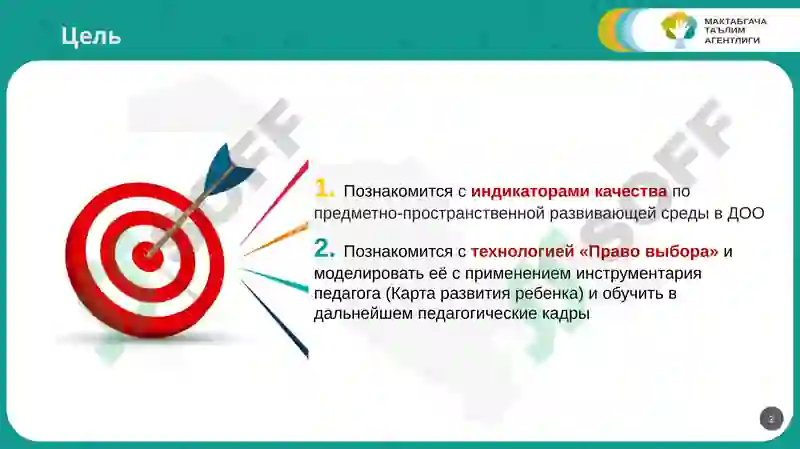 Цель

МАКТАБГАЧА ТАЪЛИМ АГЕНТЛИГИ

1. Познакомится с индикаторами качества по предметно-пространственной развивающей среды в ДОО

2. Познакомится с технологией «Право выбора» и моделировать её с применением инструментария педагога (Карта развития ребенка) и обучить в дальнейшем педагогические кадры

SOFF

SOFF

2